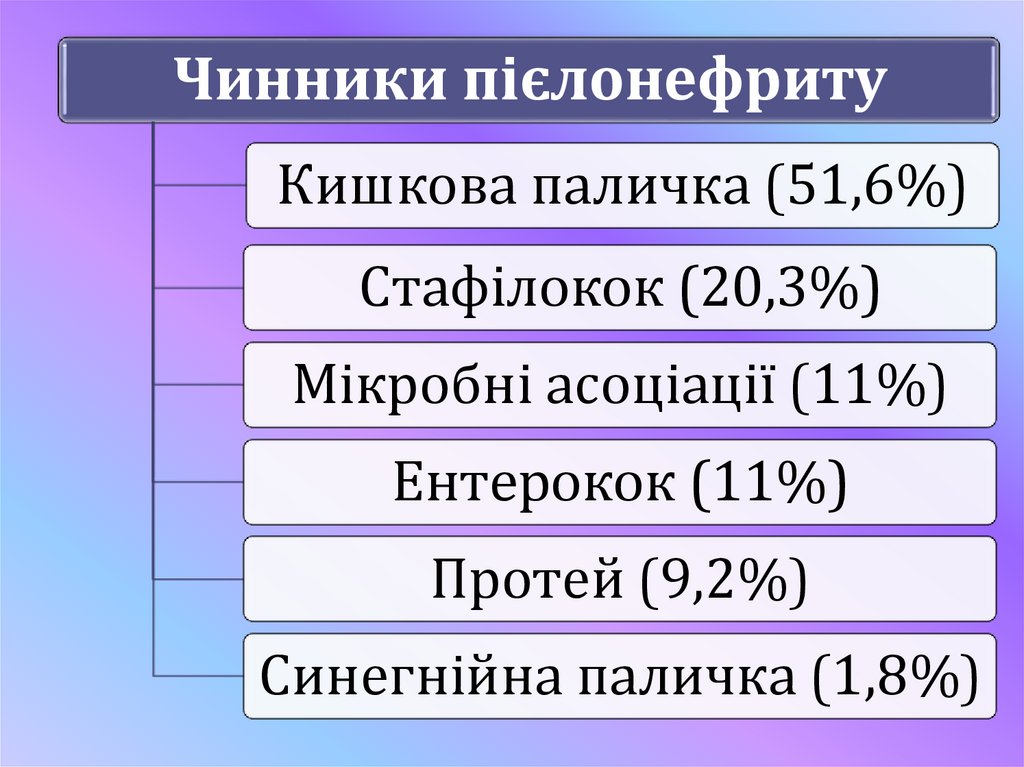 Чинники пієлонефриту

Кишкова паличка (51,6%)

Стафілокок (20,3%)

Мікробні асоціації (11%)

Ентерокок (11%)

Протей (9,2%)

Синегнійна паличка (1,8%)